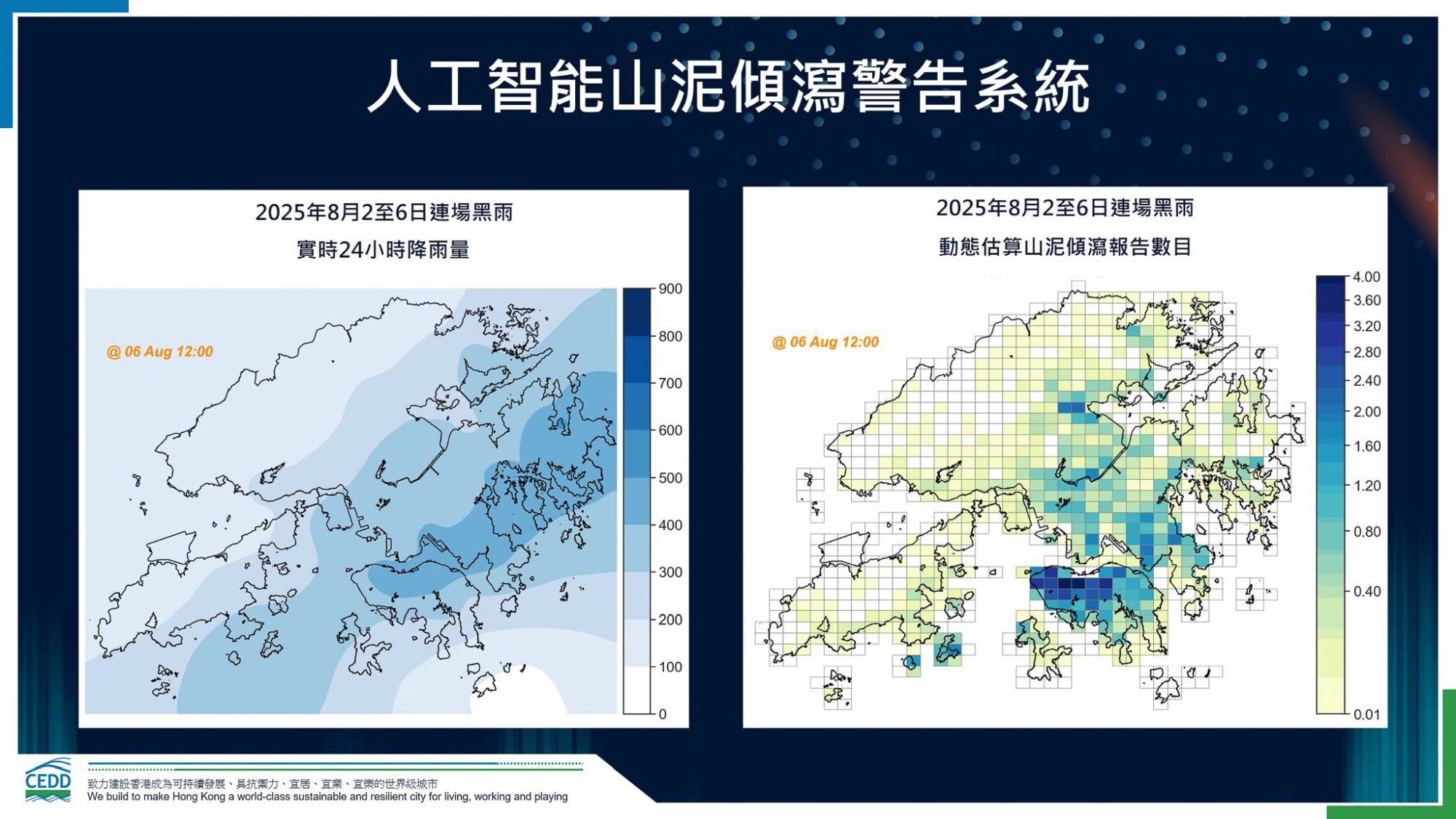 人工智能山泥傾瀉警告系統

2025年8月2至6日連場黑雨
實時24小時降雨量

@ 06 Aug 12:00

900
800
700
600
500
400
300
200
100
0

2025年8月2至6日連場黑雨
動態估算山泥傾瀉報告數目

@ 06 Aug 12:00

4.00
3.60
3.20
2.80
2.40
2.00
1.60
1.20
0.80
0.40
0.01

CEDD
致力建設香港成為可持續發展、具抗禦力、宜居、宜業、宜樂的世界級城市
We build to make Hong Kong a world-class sustainable and resilient city for living, working and playing